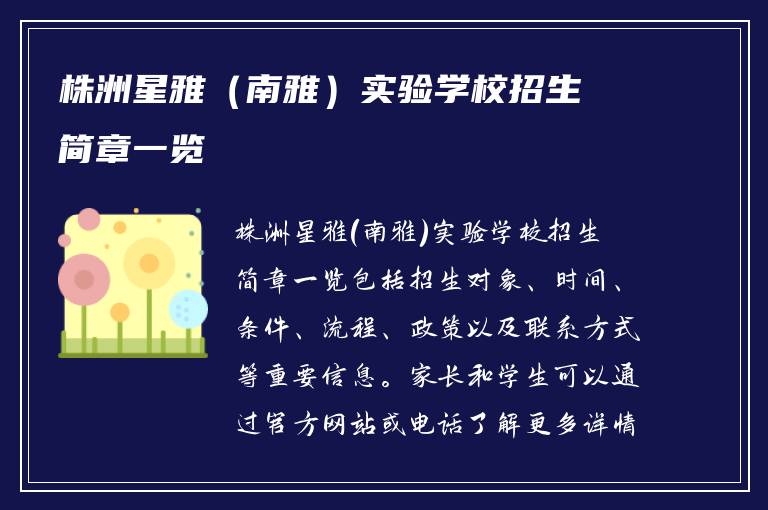 株洲星雅（南雅）实验学校招生简章一览

株洲星雅(南雅)实验学校招生简章一览包括招生对象、时间、条件、流程、政策以及联系方式等重要信息。家长和学生可以通过官方网站或电话了解更多详情